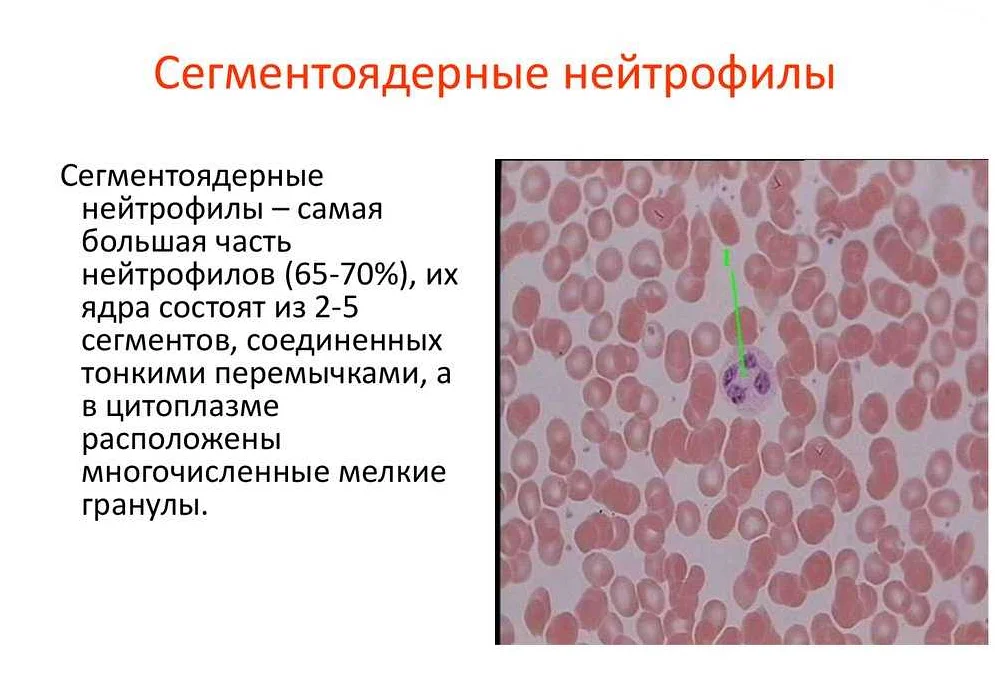 Сегментоядерные нейтрофилы

Сегментоядерные нейтрофилы – самая большая часть нейтрофилов (65-70%), их ядра состоят из 2-5 сегментов, соединенных тонкими перемычками, а в цитоплазме расположены многочисленные мелкие гранулы.